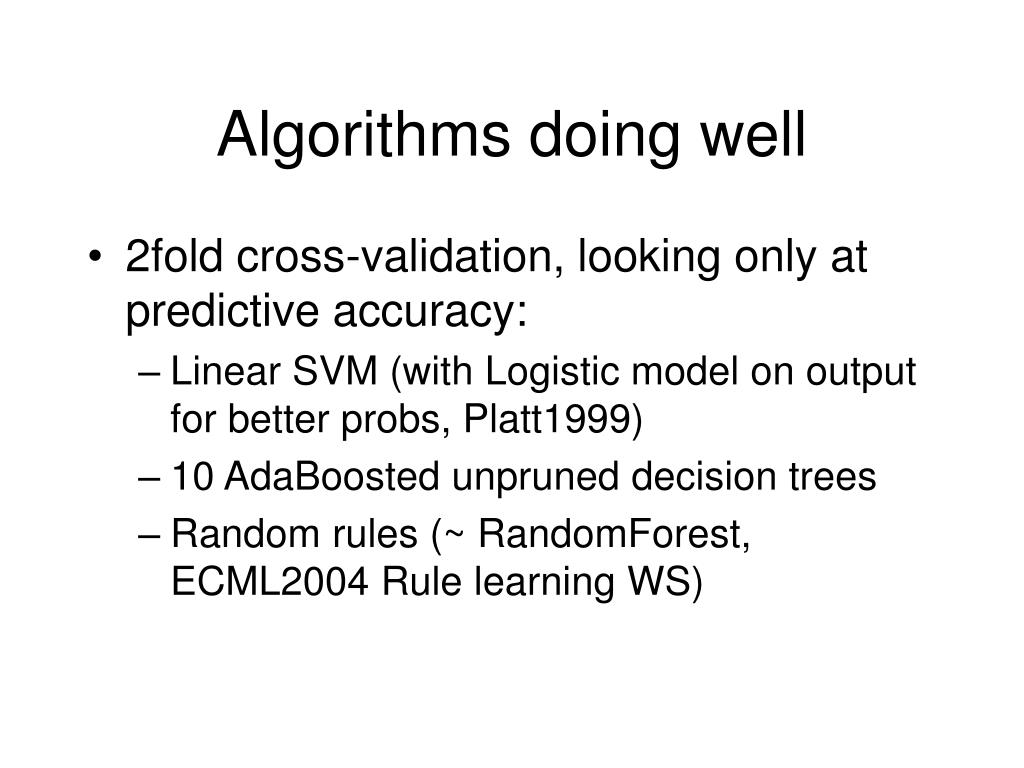 Algorithms doing well

• 2fold cross-validation, looking only at predictive accuracy:
– Linear SVM (with Logistic model on output for better probs, Platt1999)
– 10 AdaBoosted unpruned decision trees
– Random rules (~ RandomForest, ECML2004 Rule learning WS)